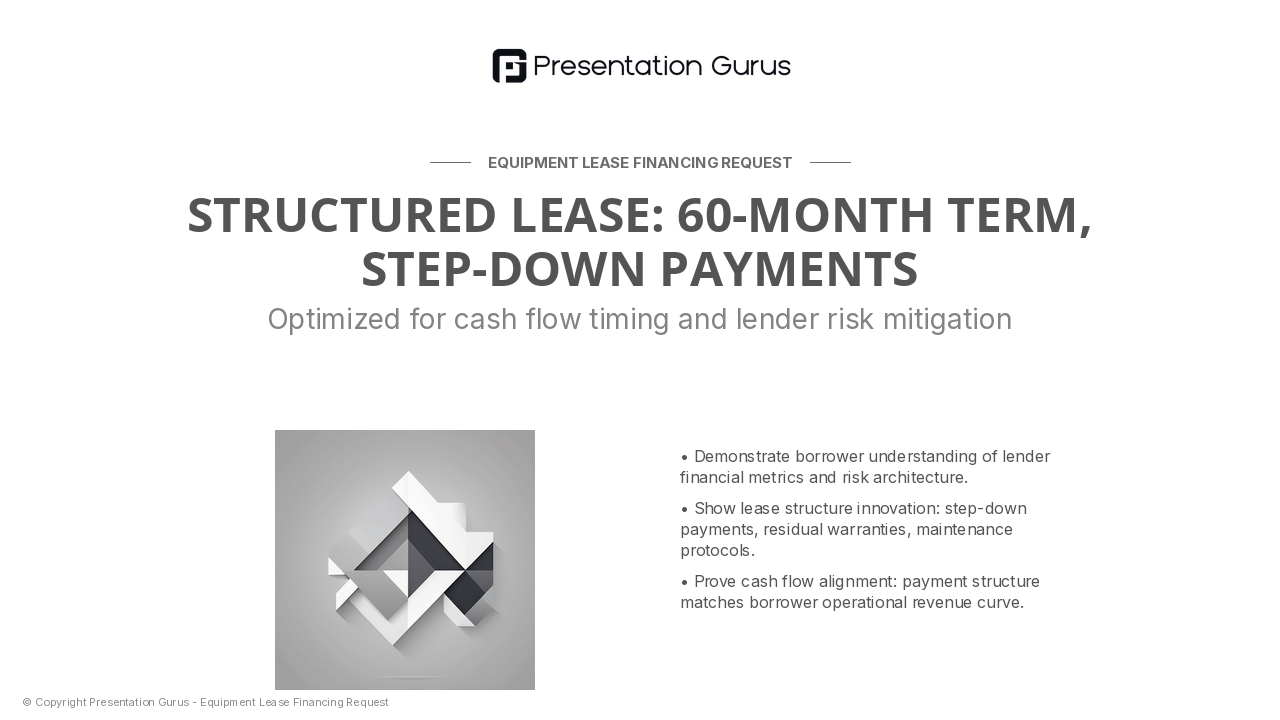 Presentation Gurus

EQUIPMENT LEASE FINANCING REQUEST

STRUCTURED LEASE: 60-MONTH TERM, STEP-DOWN PAYMENTS

Optimized for cash flow timing and lender risk mitigation

• Demonstrate borrower understanding of lender financial metrics and risk architecture.

• Show lease structure innovation: step-down payments, residual warranties, maintenance protocols.

• Prove cash flow alignment: payment structure matches borrower operational revenue curve.

© Copyright Presentation Gurus - Equipment Lease Financing Request